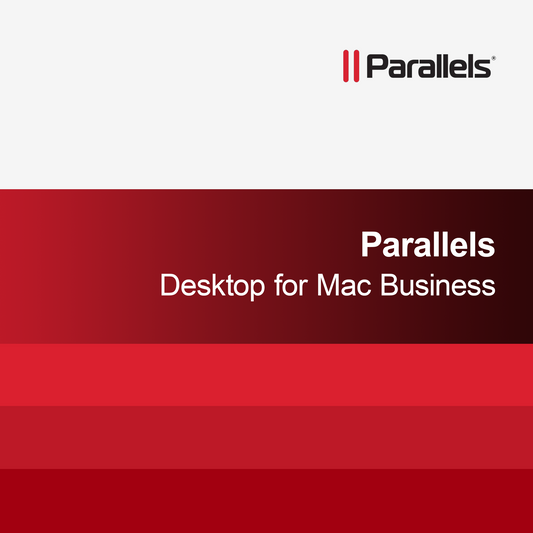 Parallels®

Parallels
Desktop for Mac Business